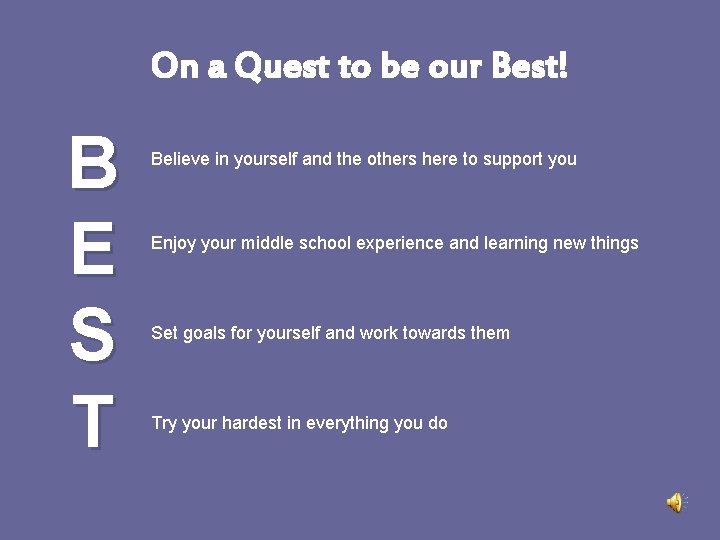 On a Quest to be our Best!

B Believe in yourself and the others here to support you

E Enjoy your middle school experience and learning new things

S Set goals for yourself and work towards them

T Try your hardest in everything you do